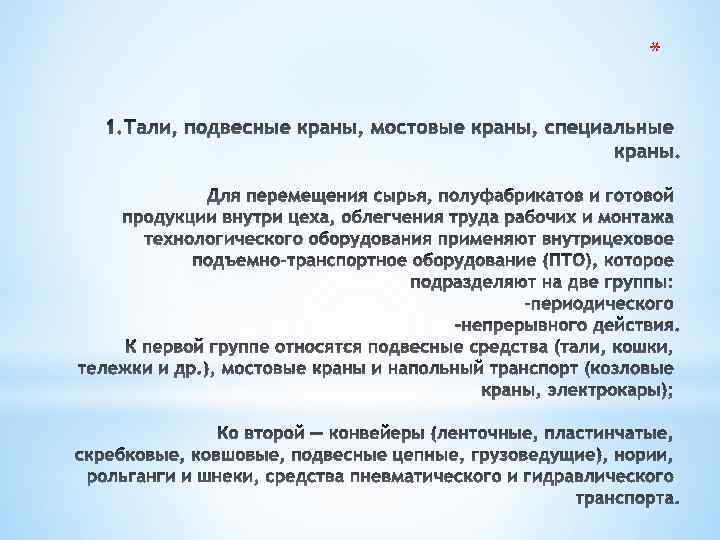 *

1.Тали, подвесные краны, мостовые краны, специальные краны.

Для перемещения сырья, полуфабрикатов и готовой продукции внутри цеха, облегчения труда рабочих и монтажа технологического оборудования применяют внутрицеховое подъемно-транспортное оборудование (ПТО), которое подразделяют на две группы:
-периодического
-непрерывного действия.
К первой группе относятся подвесные средства (тали, кошки, тележки и др.), мостовые краны и напольный транспорт (козловые краны, электрокары);

Ко второй — конвейеры (ленточные, пластинчатые, скребковые, ковшовые, подвесные цепные, грузоведущие), нории, рольганги и шнеки, средства пневматического и гидравлического транспорта.